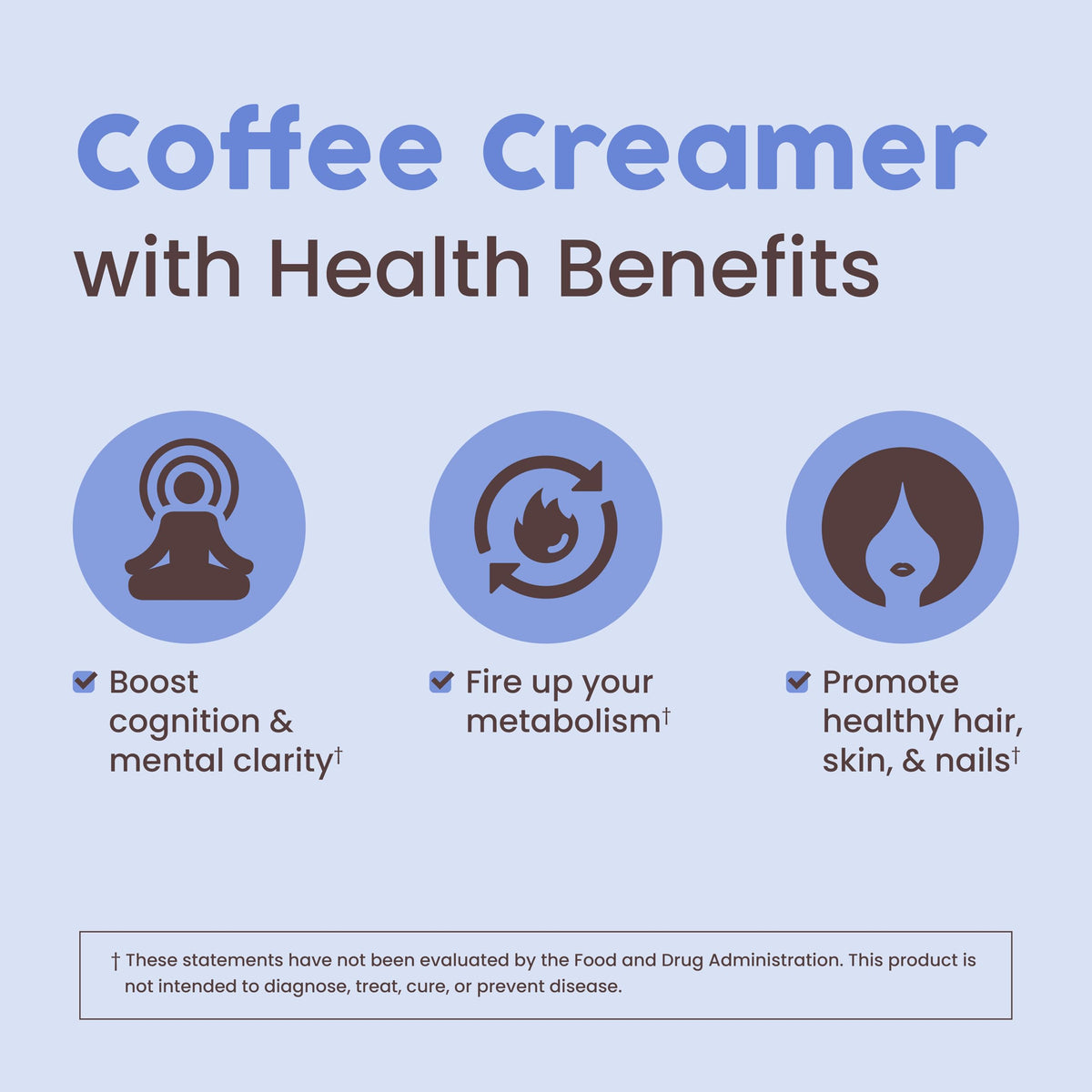 Coffee Creamer
with Health Benefits

Boost cognition & mental clarity†

Fire up your metabolism†

Promote healthy hair, skin, & nails†

† These statements have not been evaluated by the Food and Drug Administration. This product is not intended to diagnose, treat, cure, or prevent disease.